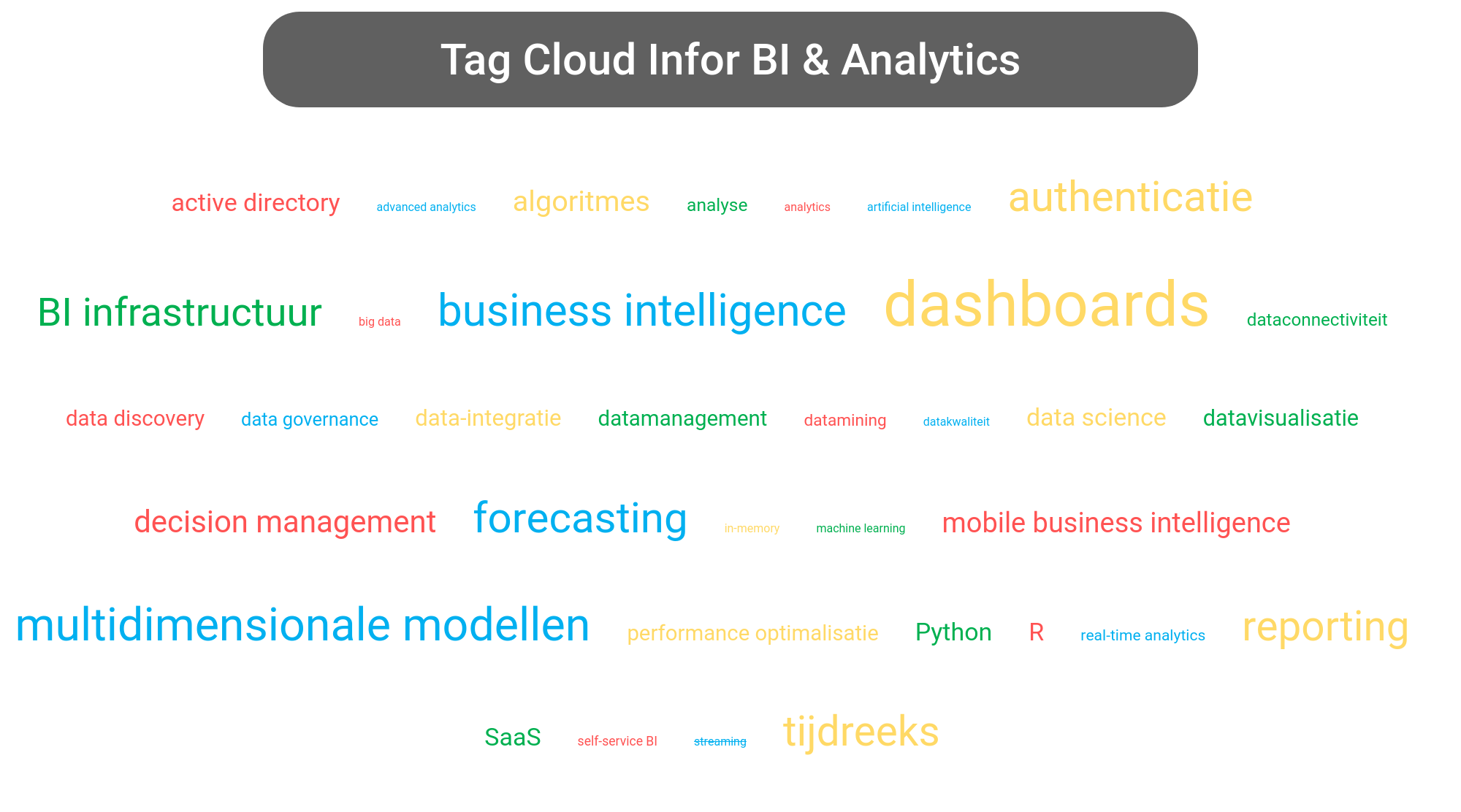 Tag Cloud Infor BI & Analytics

active directory advanced analytics algoritmes analyse analytics artificial intelligence authenticatie

BI infrastructuur big data business intelligence dashboards dataconnectiviteit

data discovery data governance data-integratie datamanagement datamining datakwaliteit data science datavisualisatie

decision management forecasting in-memory machine learning mobile business intelligence

multidimensionale modellen performance optimalisatie Python R real-time analytics reporting

SaaS self-service BI streaming tijdreeks